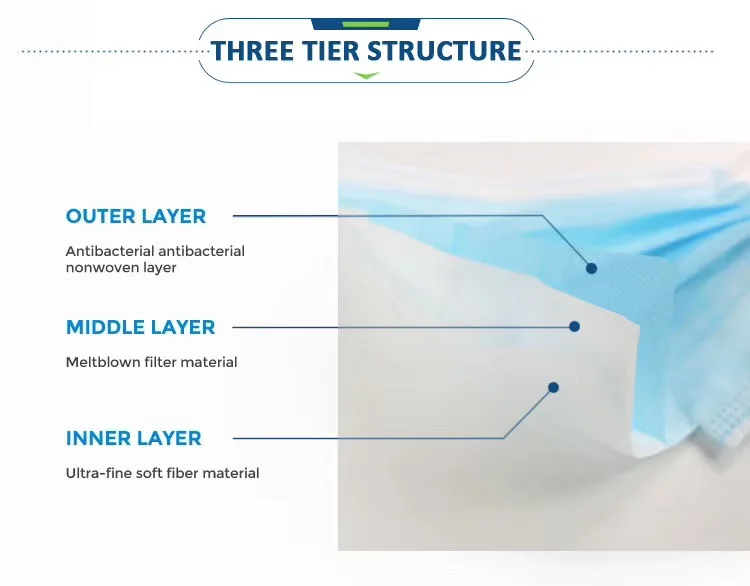 THREE TIER STRUCTURE

OUTER LAYER

Antibacterial antibacterial nonwoven layer

MIDDLE LAYER

Meltblown filter material

INNER LAYER

Ultra-fine soft fiber material